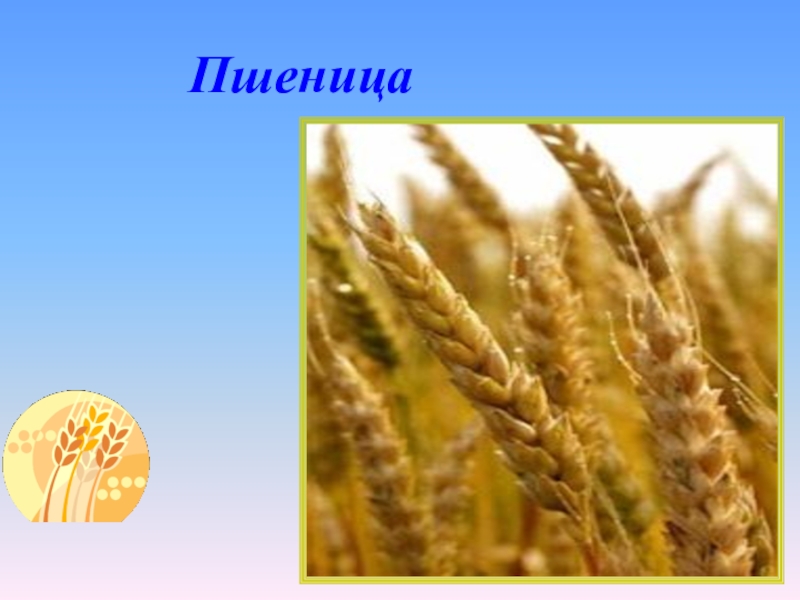 Пшеница